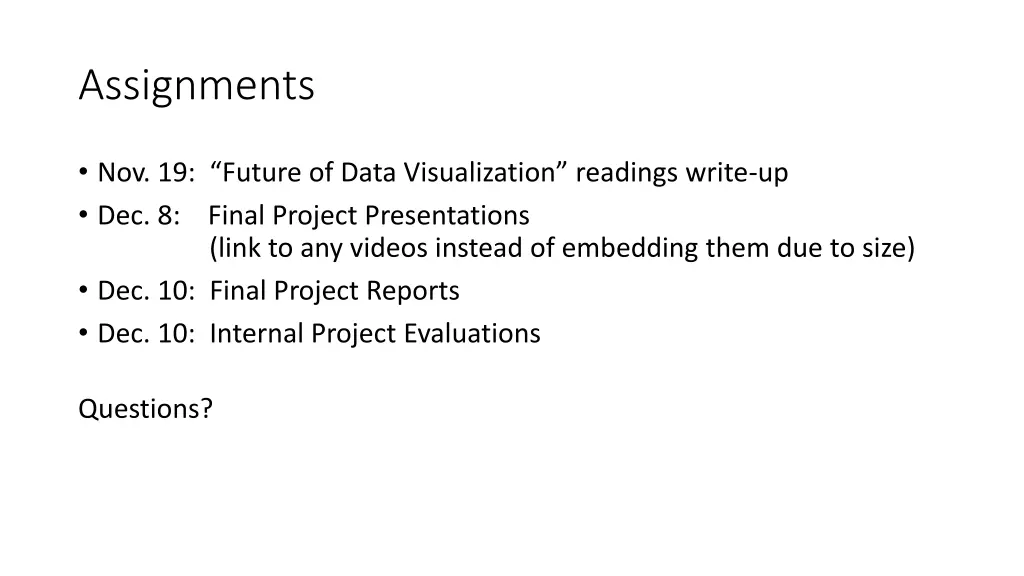 Assignments

• Nov. 19: “Future of Data Visualization” readings write-up
• Dec. 8: Final Project Presentations
(link to any videos instead of embedding them due to size)
• Dec. 10: Final Project Reports
• Dec. 10: Internal Project Evaluations

Questions?